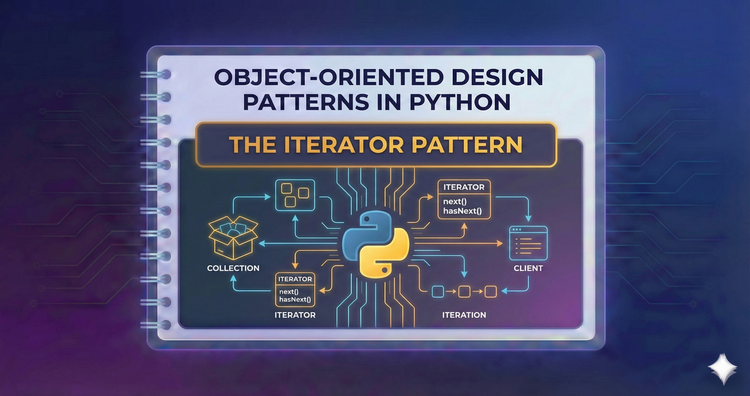 OBJECT-ORIENTED DESIGN PATTERNS IN PYTHON

THE ITERATOR PATTERN

ITERATOR
next()
hasNext()

COLLECTION

CLIENT

ITERATOR
next()
hasNext()

ITERATOR

ITERATION